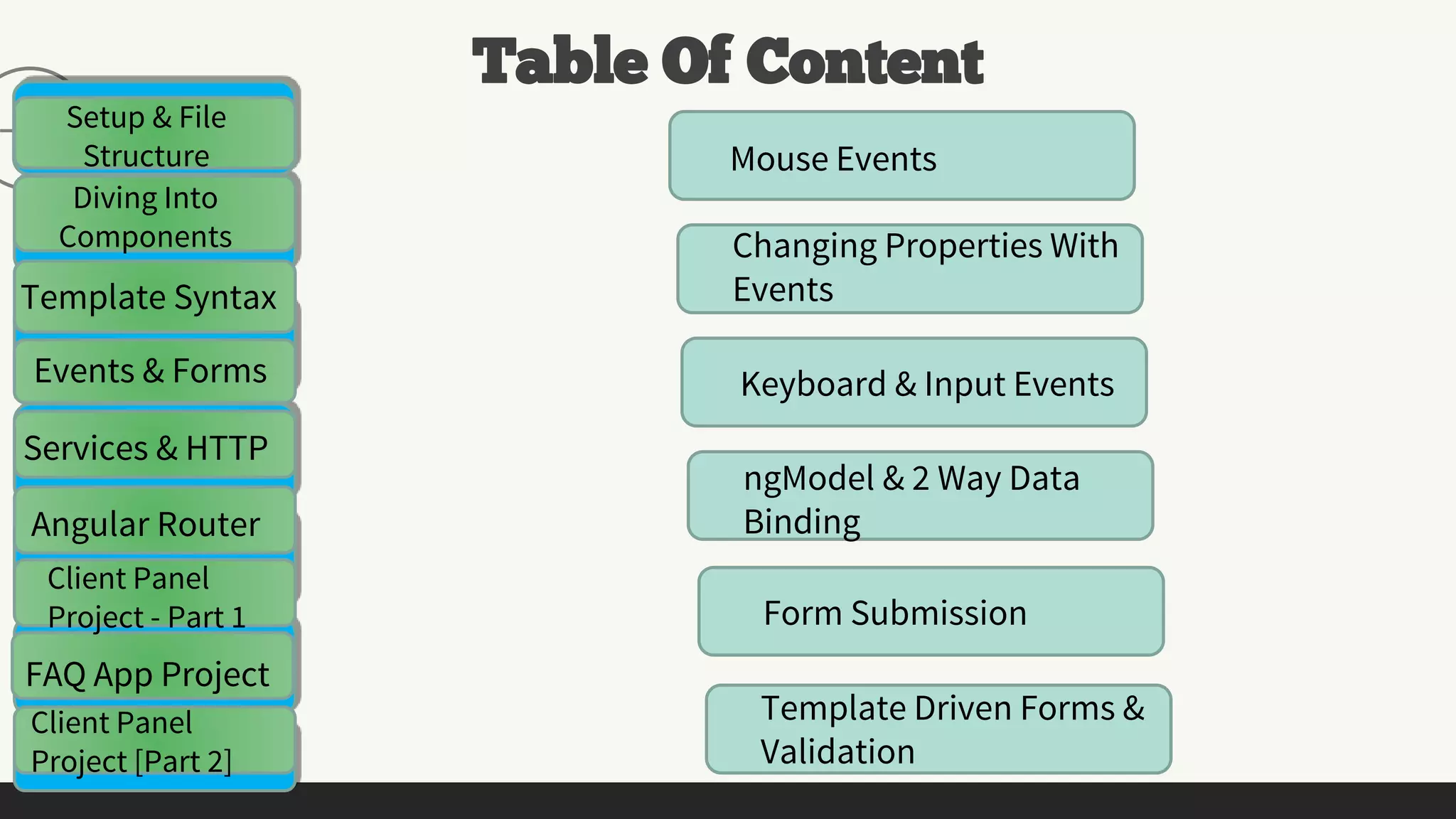 Table Of Content

Setup & File Structure

Diving Into Components

Template Syntax

Events & Forms

Services & HTTP

Angular Router

Client Panel Project - Part 1

FAQ App Project

Client Panel Project [Part 2]

Mouse Events

Changing Properties With Events

Keyboard & Input Events

ngModel & 2 Way Data Binding

Form Submission

Template Driven Forms & Validation